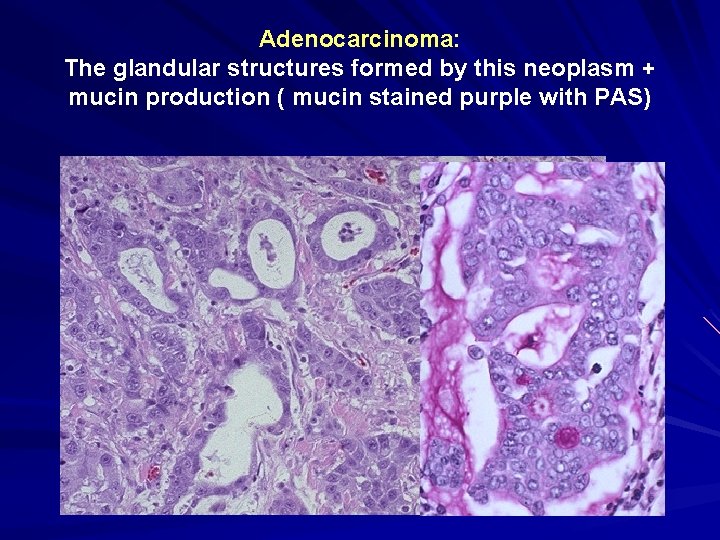 Adenocarcinoma:
The glandular structures formed by this neoplasm + mucin production ( mucin stained purple with PAS)